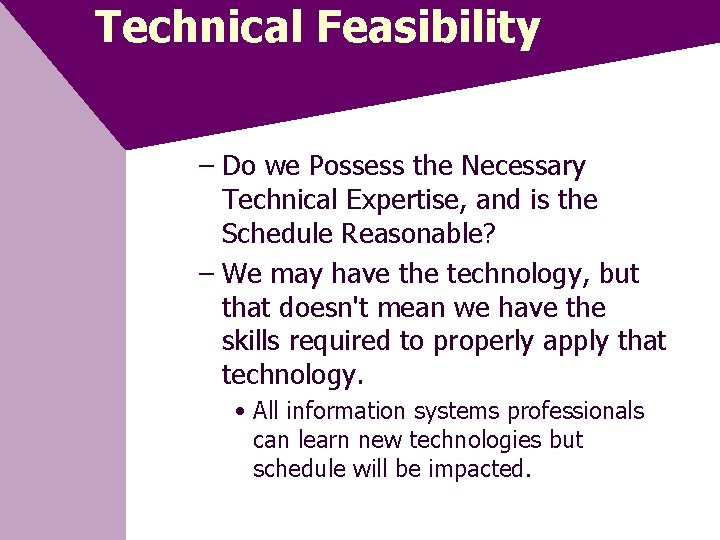 Technical Feasibility

– Do we Possess the Necessary Technical Expertise, and is the Schedule Reasonable?

– We may have the technology, but that doesn't mean we have the skills required to properly apply that technology.

• All information systems professionals can learn new technologies but schedule will be impacted.